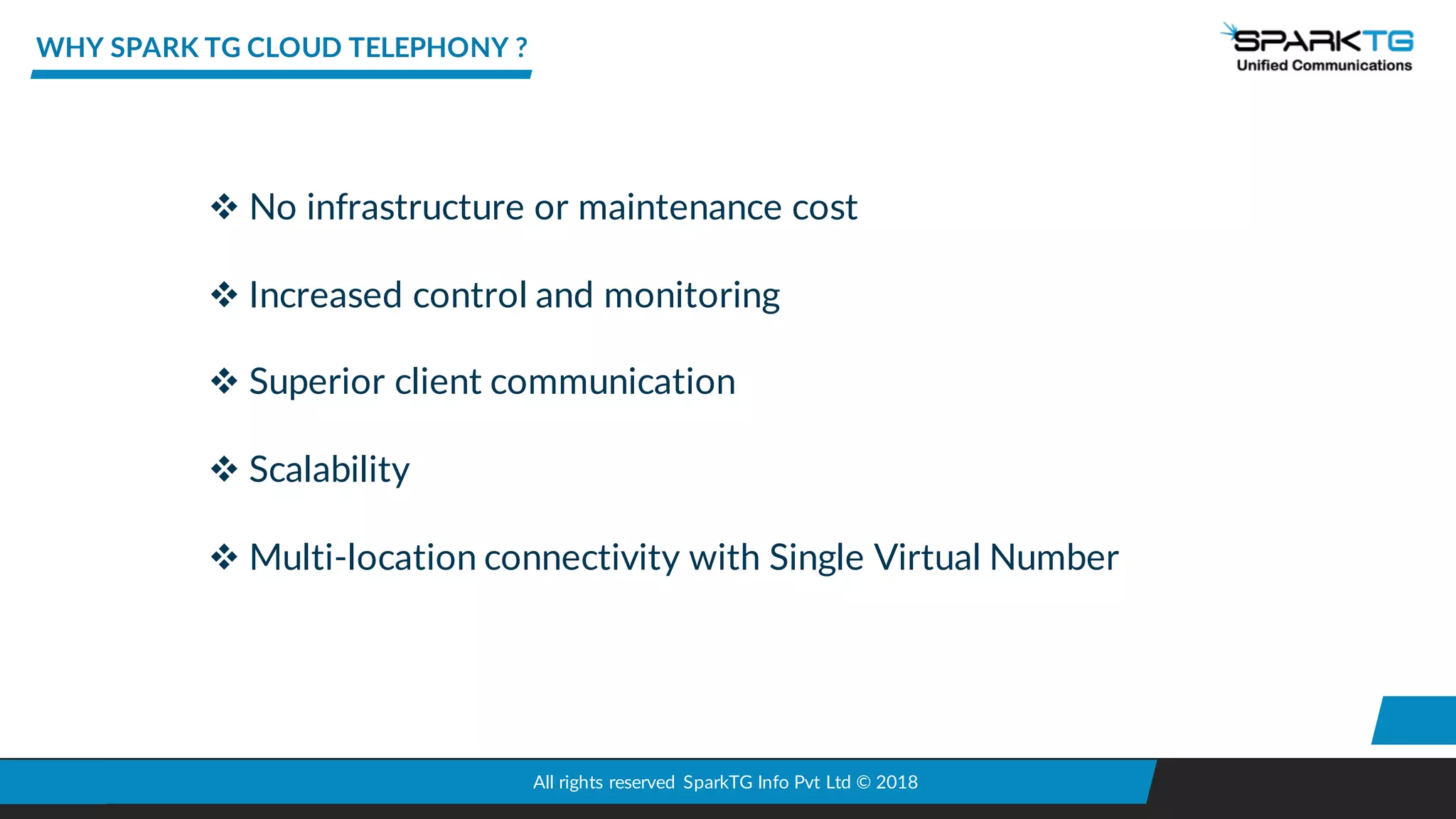 WHY SPARK TG CLOUD TELEPHONY ?

SPARKTG
Unified Communications

❖ No infrastructure or maintenance cost

❖ Increased control and monitoring

❖ Superior client communication

❖ Scalability

❖ Multi-location connectivity with Single Virtual Number

All rights reserved SparkTG Info Pvt Ltd © 2018